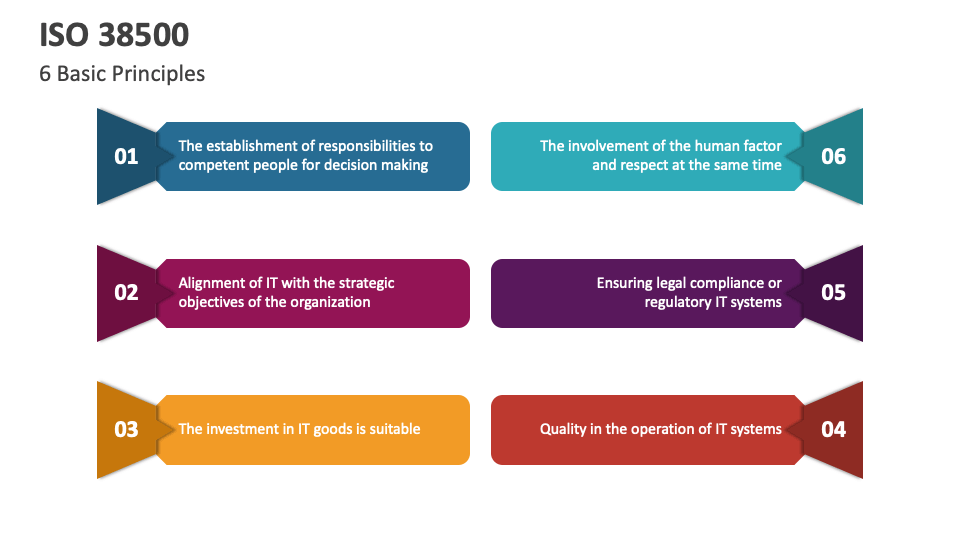 ISO 38500

6 Basic Principles

01 The establishment of responsibilities to competent people for decision making

02 Alignment of IT with the strategic objectives of the organization

03 The investment in IT goods is suitable

The involvement of the human factor and respect at the same time 06

Ensuring legal compliance or regulatory IT systems 05

Quality in the operation of IT systems 04